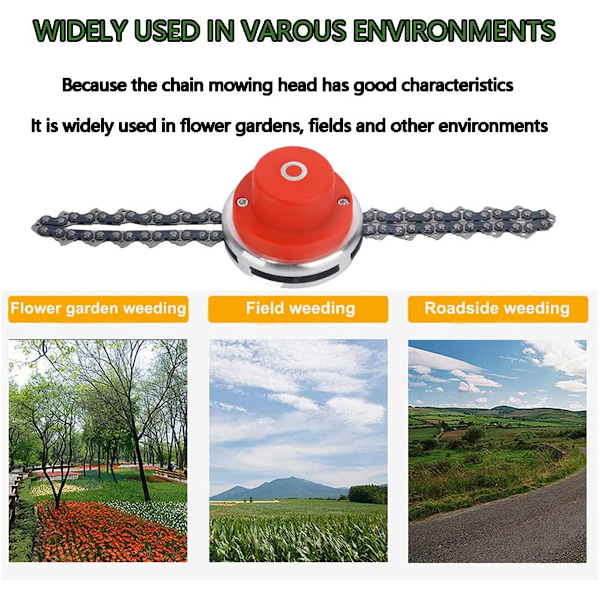 WIDELY USED IN VAROUS ENVIRONMENTS

Because the chain mowing head has good characteristics

It is widely used in flower gardens, fields and other environments

Flower garden weeding

Field weeding

Roadside weeding